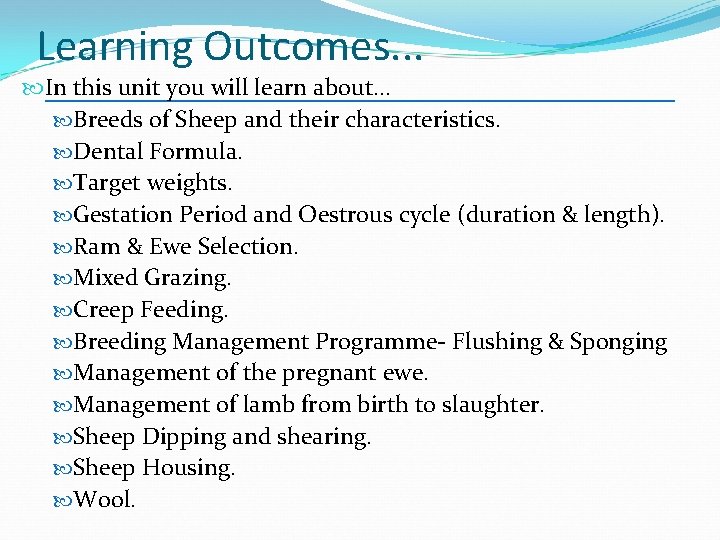 Learning Outcomes…

In this unit you will learn about…

Breeds of Sheep and their characteristics.
Dental Formula.
Target weights.
Gestation Period and Oestrous cycle (duration & length).
Ram & Ewe Selection.
Mixed Grazing.
Creep Feeding.
Breeding Management Programme- Flushing & Sponging
Management of the pregnant ewe.
Management of lamb from birth to slaughter.
Sheep Dipping and shearing.
Sheep Housing.
Wool.